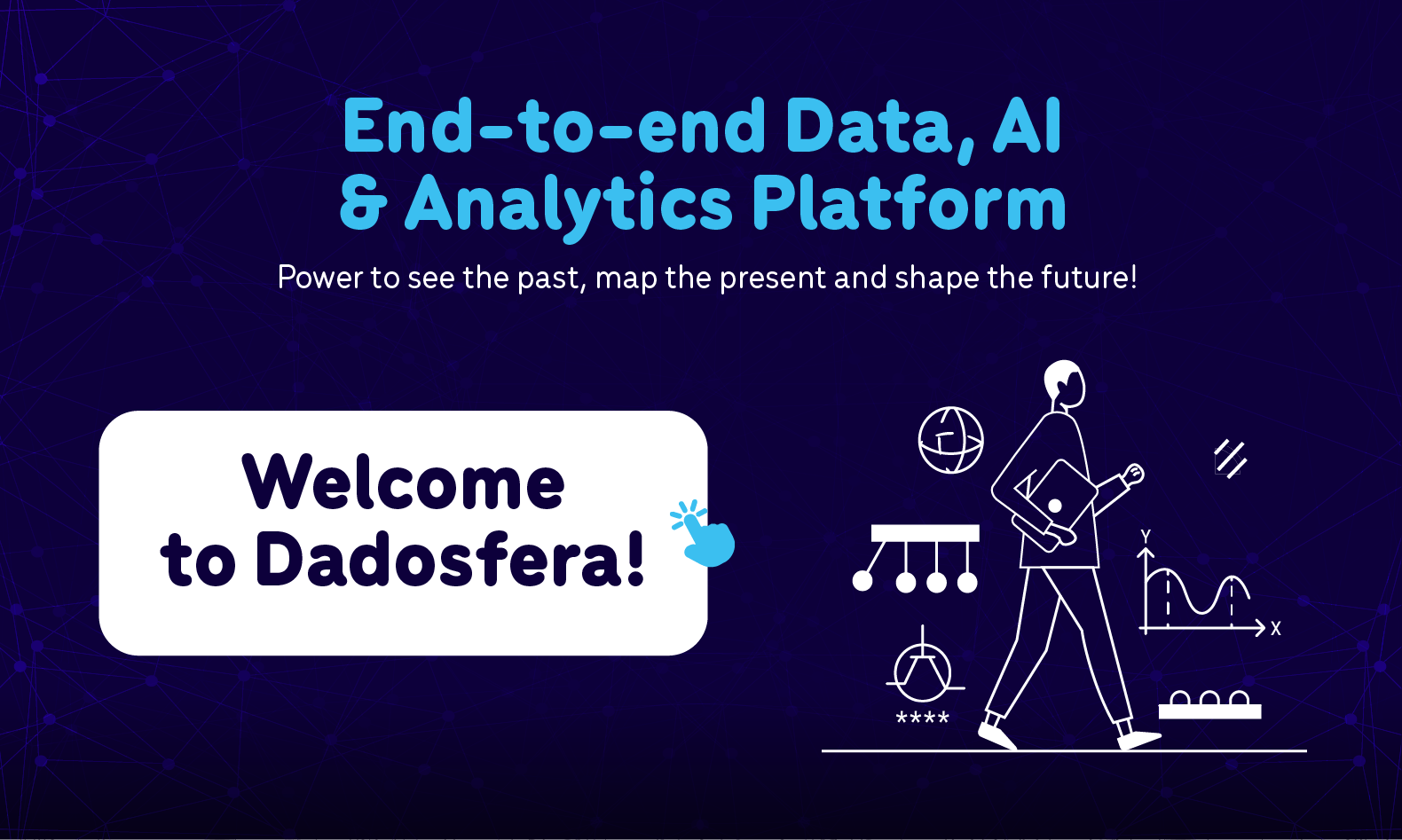 End-to-end Data, AI & Analytics Platform

Power to see the past, map the present and shape the future!

Welcome to Dadosfera!

Y

X

****